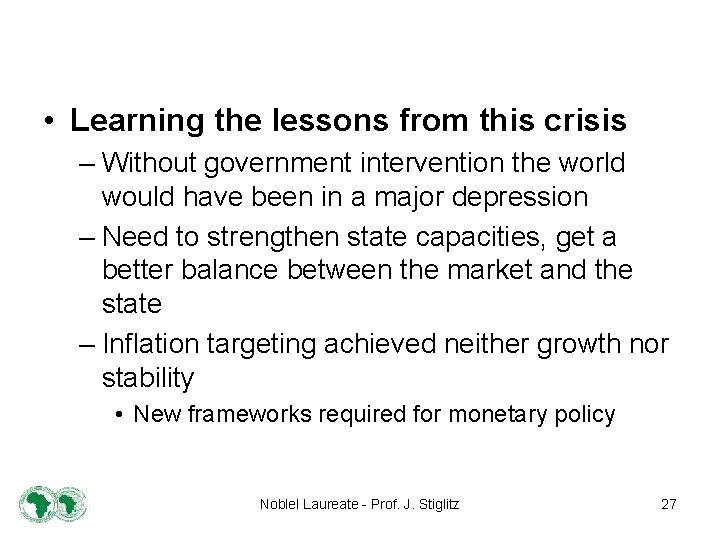 • Learning the lessons from this crisis
– Without government intervention the world would have been in a major depression
– Need to strengthen state capacities, get a better balance between the market and the state
– Inflation targeting achieved neither growth nor stability
• New frameworks required for monetary policy

Noblel Laureate - Prof. J. Stiglitz

27